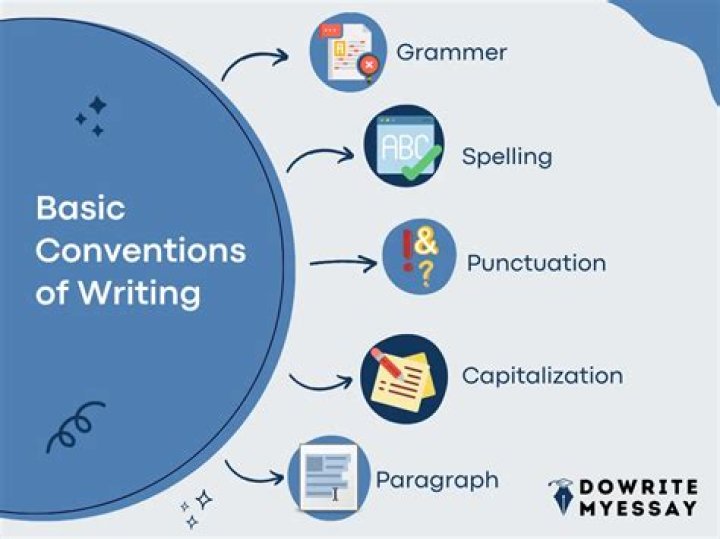 Basic Conventions of Writing

Grammer

ABC

Spelling

!&?

Punctuation

Capitalization

Paragraph

DOWRITE MYESSAY